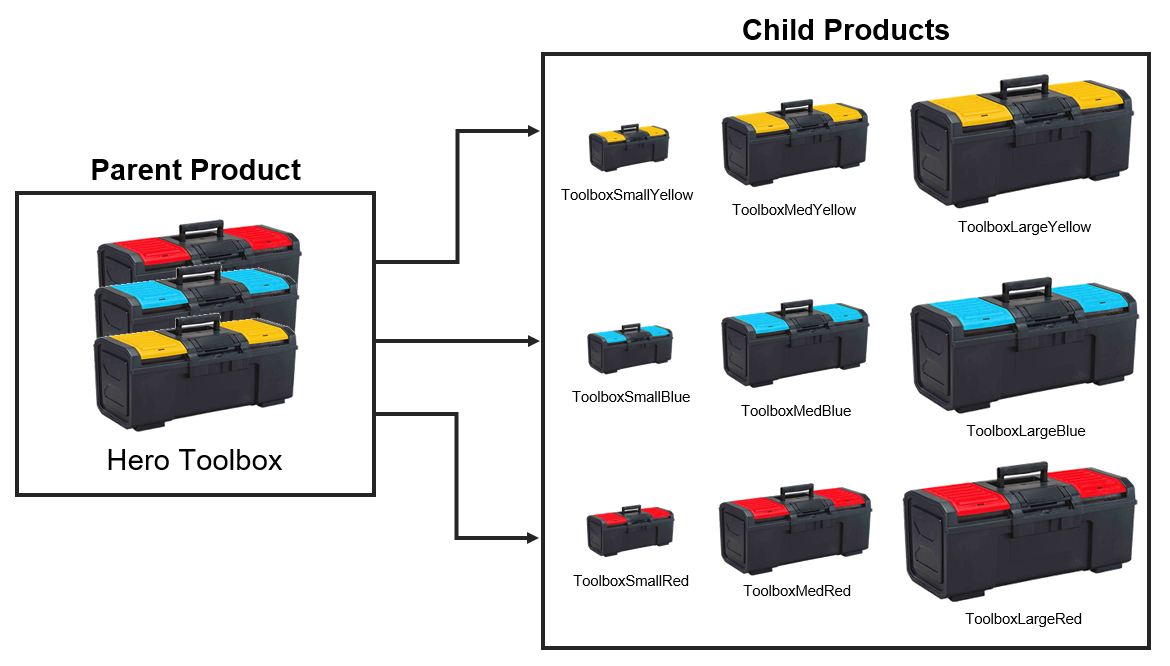 Parent Product

Hero Toolbox

Child Products

ToolboxSmallYellow

ToolboxMedYellow

ToolboxLargeYellow

ToolboxSmallBlue

ToolboxMedBlue

ToolboxLargeBlue

ToolboxSmallRed

ToolboxMedRed

ToolboxLargeRed